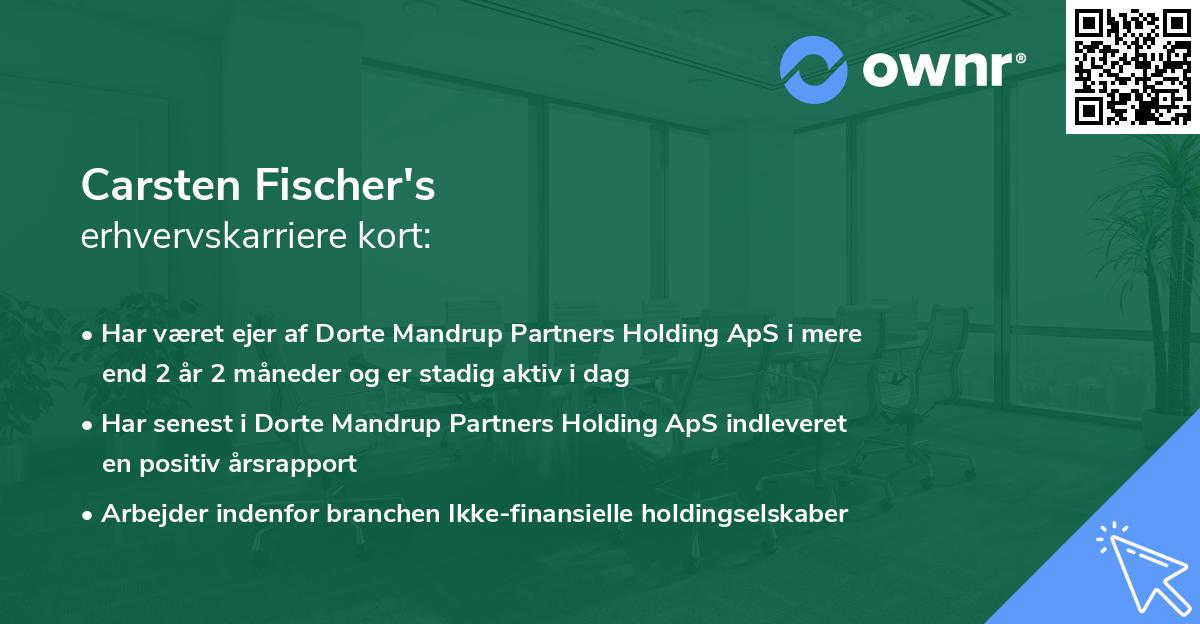 ownr®

Carsten Fischer's
erhvervskarriere kort:

• Har været ejer af Dorte Mandrup Partners Holding ApS i mere end 2 år 2 måneder og er stadig aktiv i dag
• Har senest i Dorte Mandrup Partners Holding ApS indleveret en positiv årsrapport
• Arbejder indenfor branchen Ikke-finansielle holdingselskaber